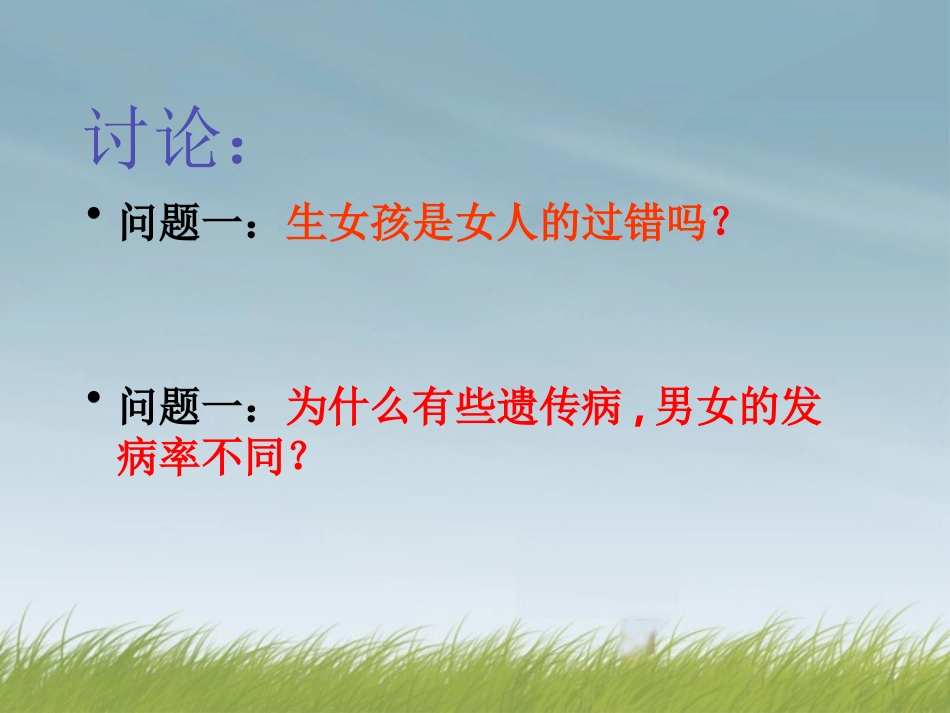 讨论：

• 问题一：生女孩是女人的过错吗？

• 问题一：为什么有些遗传病，男女的发病率不同？